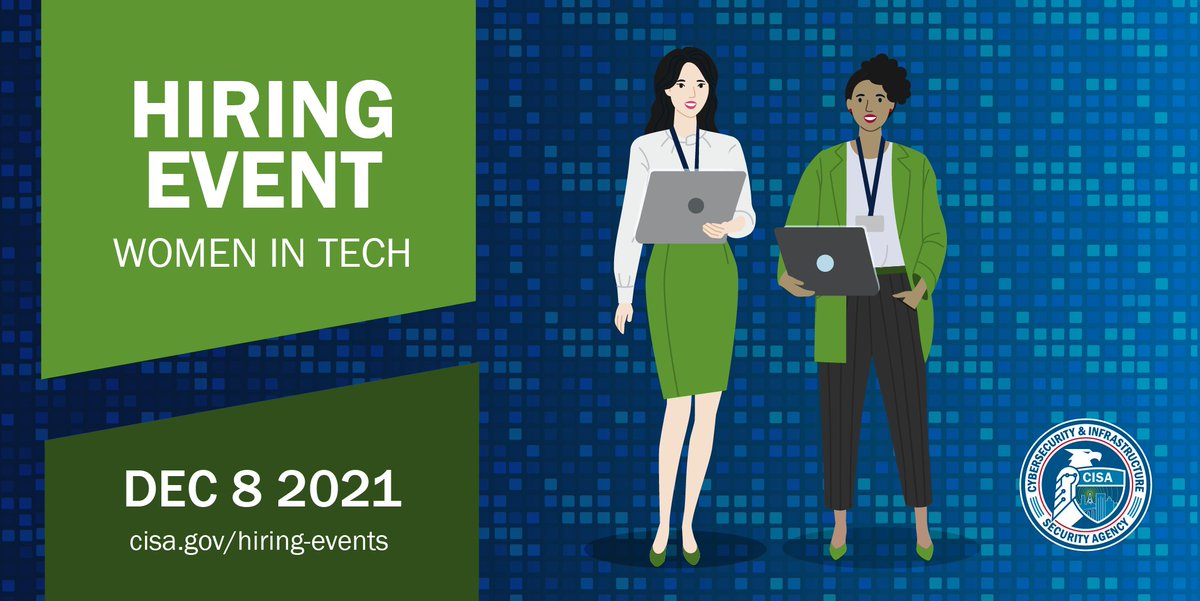 HIRING EVENT
WOMEN IN TECH

DEC 8 2021
cisa.gov/hiring-events

CYBERSECURITY & INFRASTRUCTURE SECURITY AGENCY
CISA